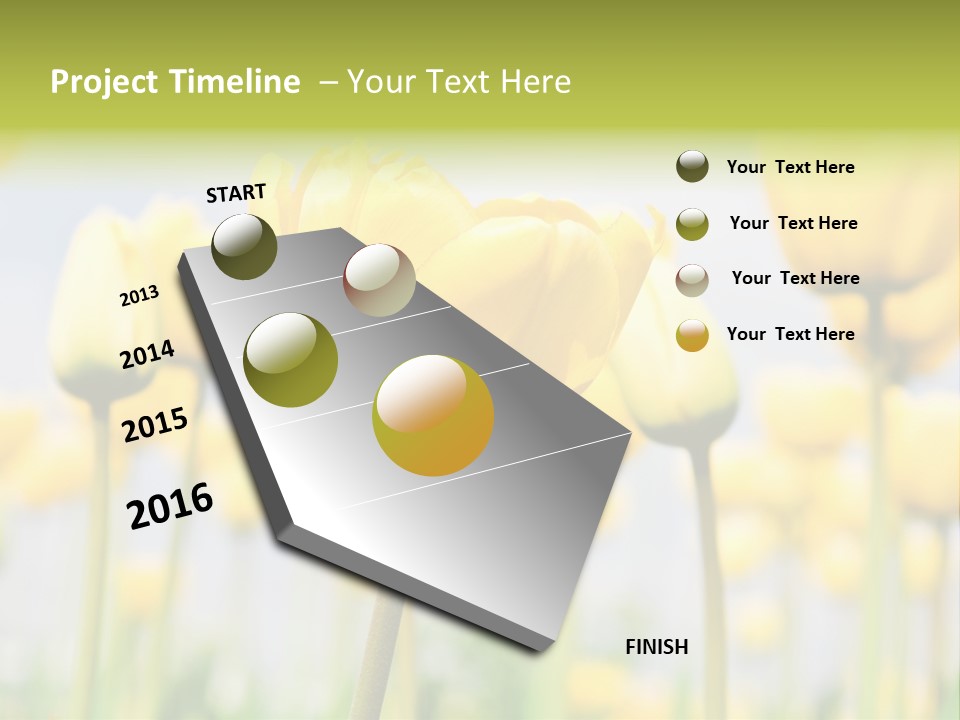 Project Timeline – Your Text Here

START

2013

2014

2015

2016

FINISH

Your Text Here

Your Text Here

Your Text Here

Your Text Here